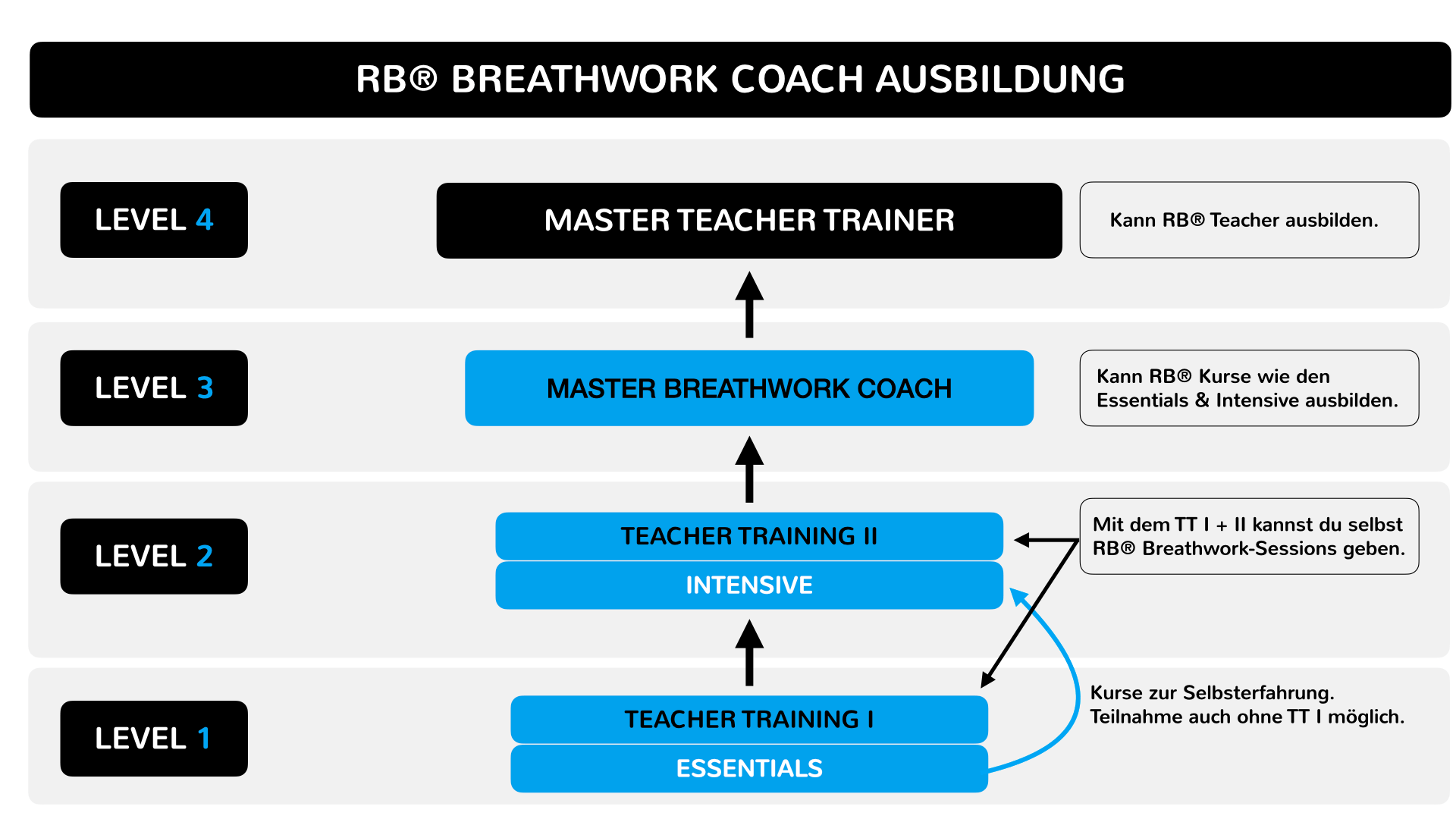 RB® BREATHWORK COACH AUSBILDUNG

LEVEL 4

MASTER TEACHER TRAINER

Kann RB® Teacher ausbilden.

LEVEL 3

MASTER BREATHWORK COACH

Kann RB® Kurse wie den Essentials & Intensive ausbilden.

LEVEL 2

TEACHER TRAINING II

INTENSIVE

Mit dem TT I + II kannst du selbst RB® Breathwork-Sessions geben.

LEVEL 1

TEACHER TRAINING I

ESSENTIALS

Kurse zur Selbsterfahrung. Teilnahme auch ohne TT I möglich.